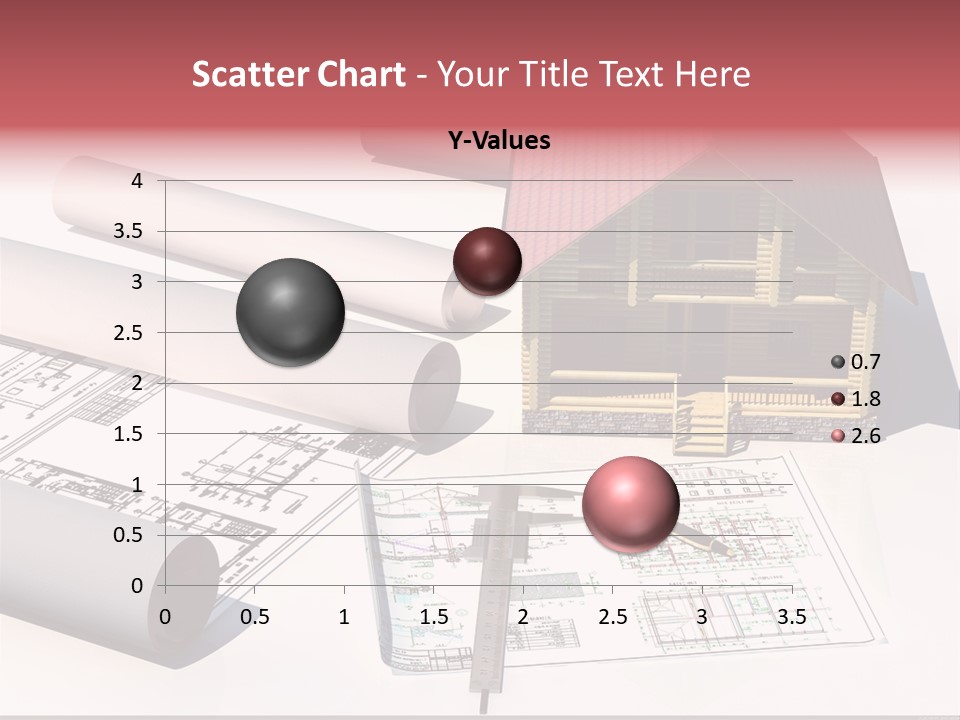 Scatter Chart - Your Title Text Here

Y-Values

4
3.5
3
2.5
2
1.5
1
0.5
0

0 0.5 1 1.5 2 2.5 3 3.5

0.7
1.8
2.6